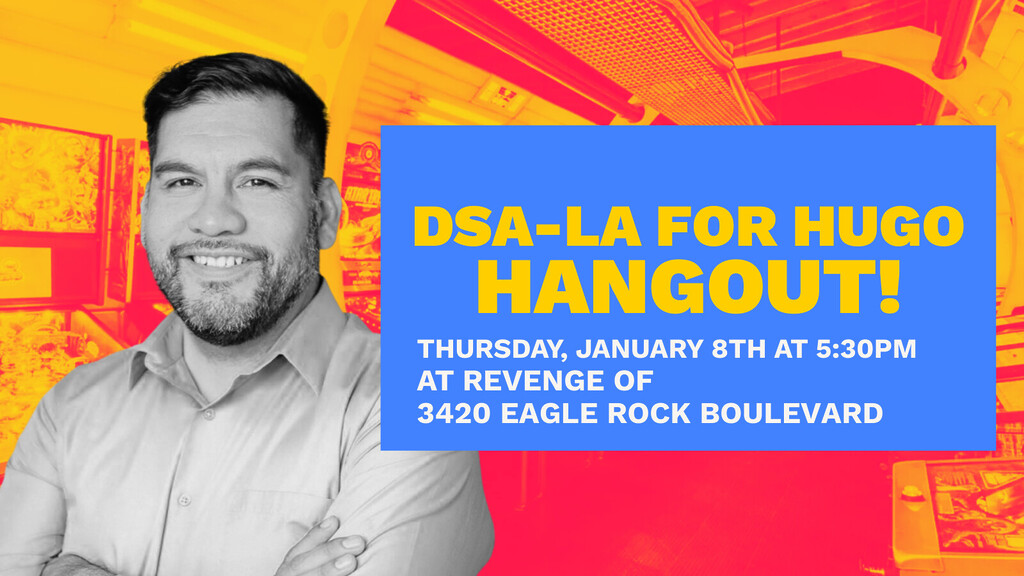 DSA-LA FOR HUGO
HANGOUT!

THURSDAY, JANUARY 8TH AT 5:30PM
AT REVENGE OF
3420 EAGLE ROCK BOULEVARD